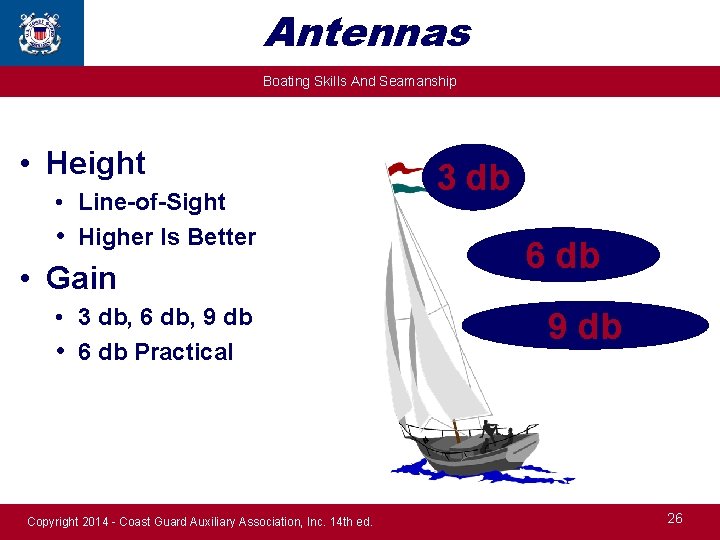 Antennas

Boating Skills And Seamanship

• Height
  • Line-of-Sight
  • Higher Is Better
• Gain
  • 3 db, 6 db, 9 db
  • 6 db Practical

3 db

6 db

9 db

Copyright 2014 - Coast Guard Auxiliary Association, Inc. 14th ed.

26